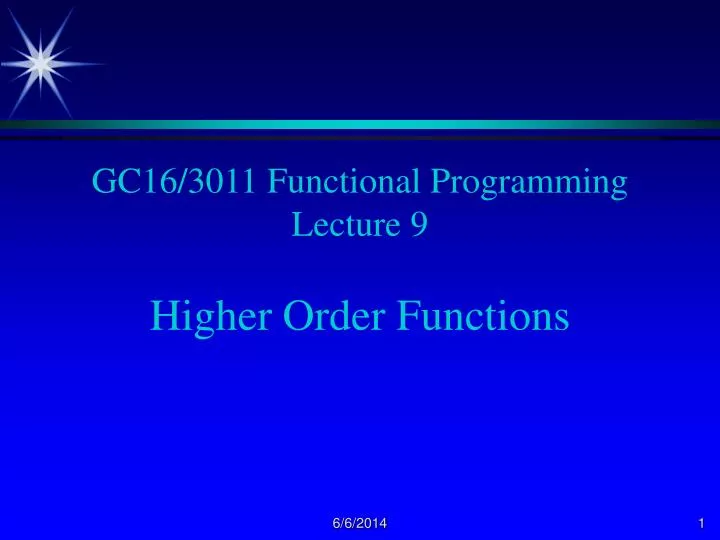 GC16/3011 Functional Programming
Lecture 9

Higher Order Functions

6/6/2014

1